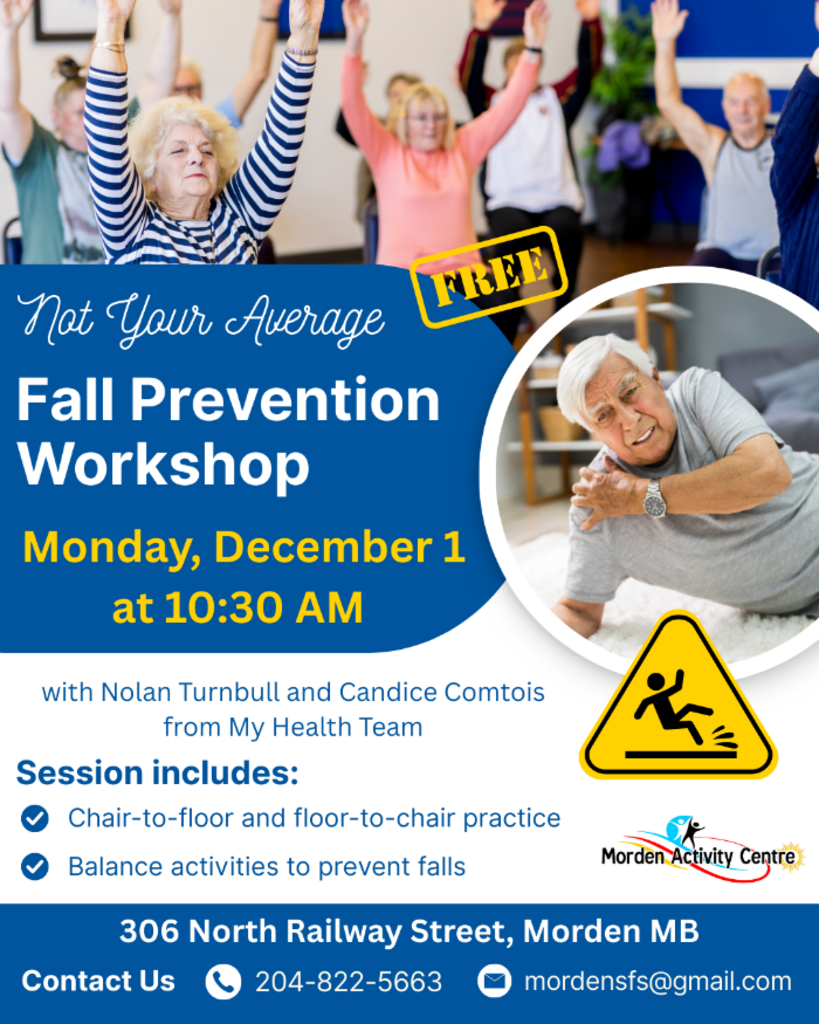 FREE

Not Your Average
Fall Prevention Workshop

Monday, December 1 at 10:30 AM

with Nolan Turnbull and Candice Comtois from My Health Team

Session includes:
Chair-to-floor and floor-to-chair practice
Balance activities to prevent falls

Morden Activity Centre

306 North Railway Street, Morden MB
Contact Us 204-822-5663 mordensfs@gmail.com